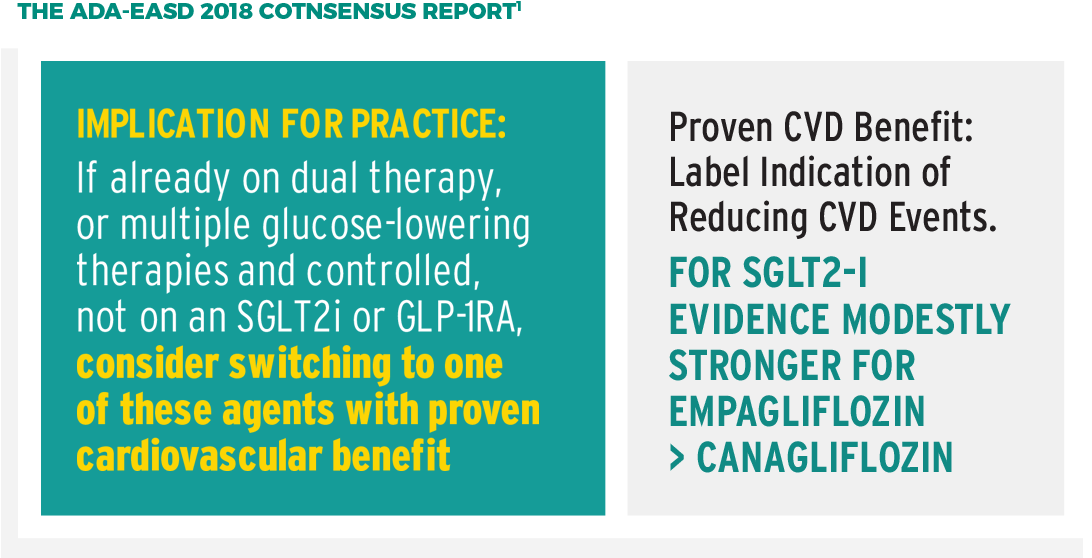 THE ADA-EASD 2018 COTNSENSUS REPORT$^1$

IMPLICATION FOR PRACTICE:
If already on dual therapy, or multiple glucose-lowering therapies and controlled, not on an SGLT2i or GLP-1RA, consider switching to one of these agents with proven cardiovascular benefit

Proven CVD Benefit: Label Indication of Reducing CVD Events.

FOR SGLT2-I EVIDENCE MODESTLY STRONGER FOR EMPAGLIFLOZIN > CANAGLIFLOZIN